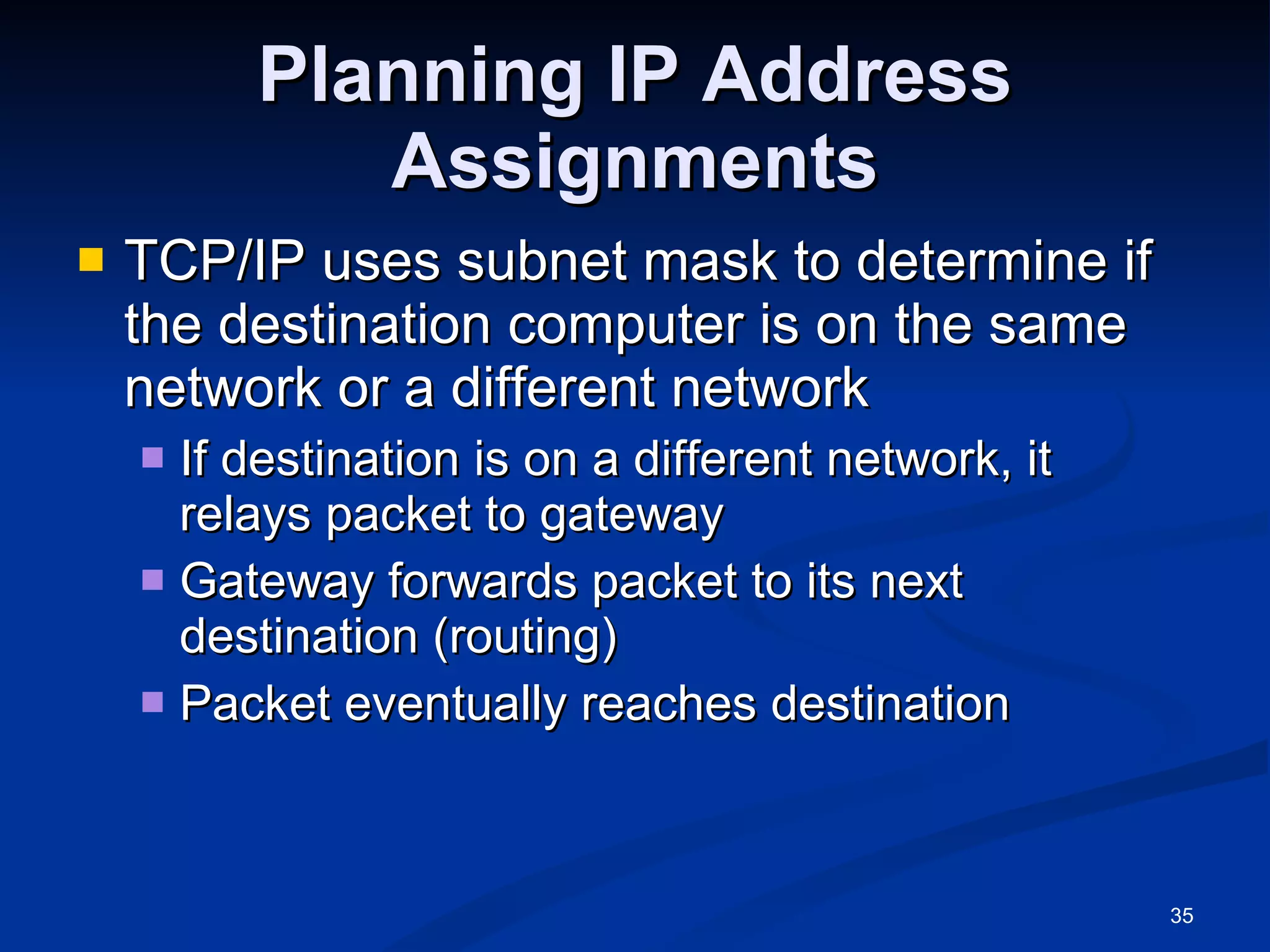 Planning IP Address Assignments

TCP/IP uses subnet mask to determine if the destination computer is on the same network or a different network

If destination is on a different network, it relays packet to gateway

Gateway forwards packet to its next destination (routing)

Packet eventually reaches destination

35